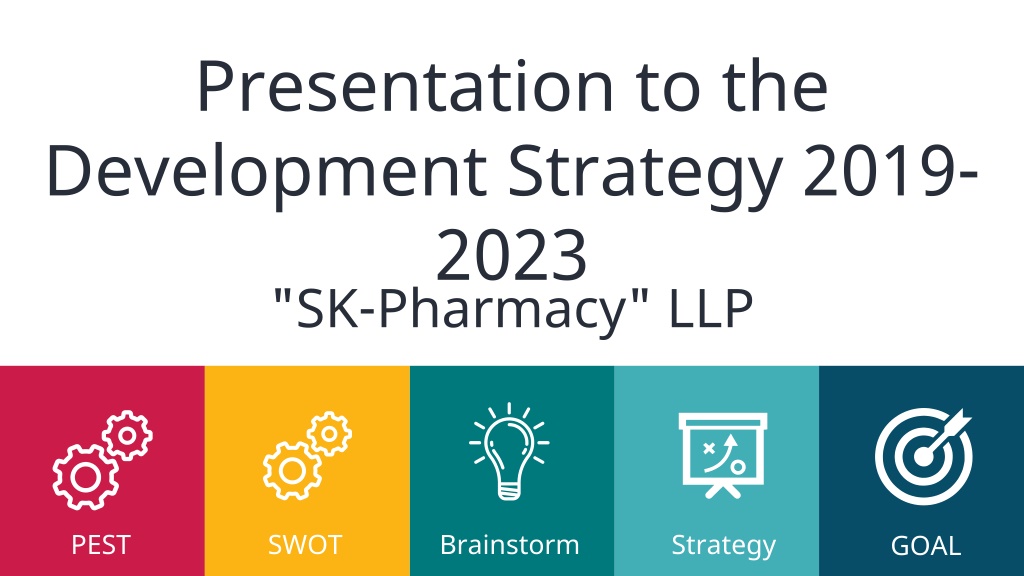 Presentation to the Development Strategy 2019-2023

"SK-Pharmacy" LLP

PEST

SWOT

Brainstorm

Strategy

GOAL